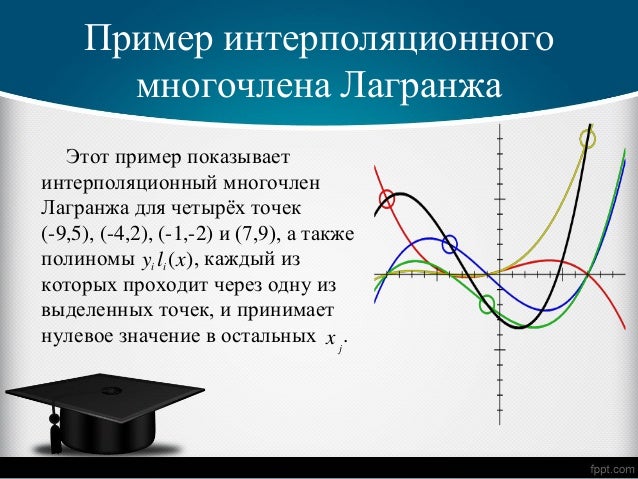 Пример интерполяционного многочлена Лагранжа

Этот пример показывает интерполяционный многочлен Лагранжа для четырёх точек (-9,5), (-4,2), (-1,-2) и (7,9), а также полиномы $y_i l_i(x)$, каждый из которых проходит через одну из выделенных точек, и принимает нулевое значение в остальных $x_j$.

fppt.com